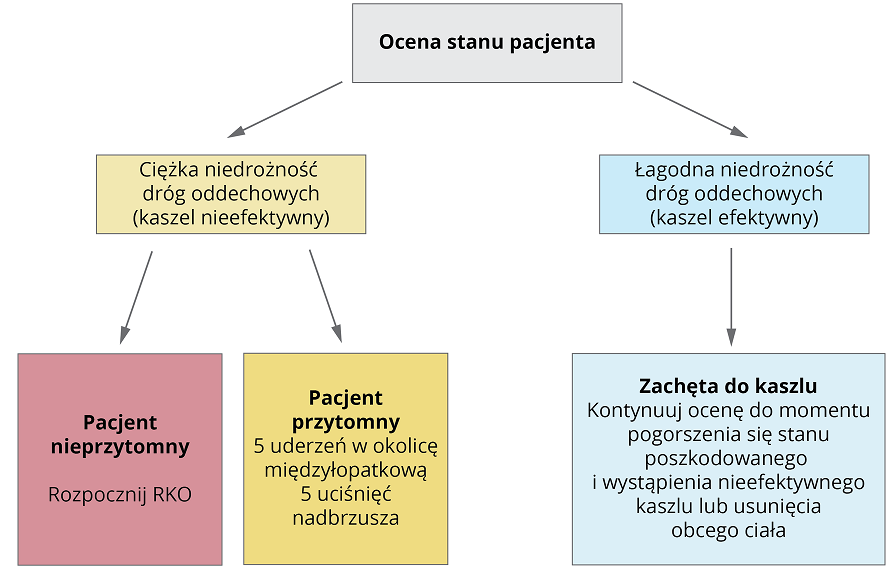 Ocena stanu pacjenta

Ciężka niedrożność dróg oddechowych (kaszel nieefektywny)

Łagodna niedrożność dróg oddechowych (kaszel efektywny)

Pacjent nieprzytomny

Rozpocznij RKO

Pacjent przytomny
5 uderzeń w okolicę międzyłopatkową
5 uciśnięć nadbrzusza

Zachęta do kaszlu
Kontynuuj ocenę do momentu pogorszenia się stanu poszkodowanego i wystąpienia nieefektywnego kaszlu lub usunięcia obcego ciała